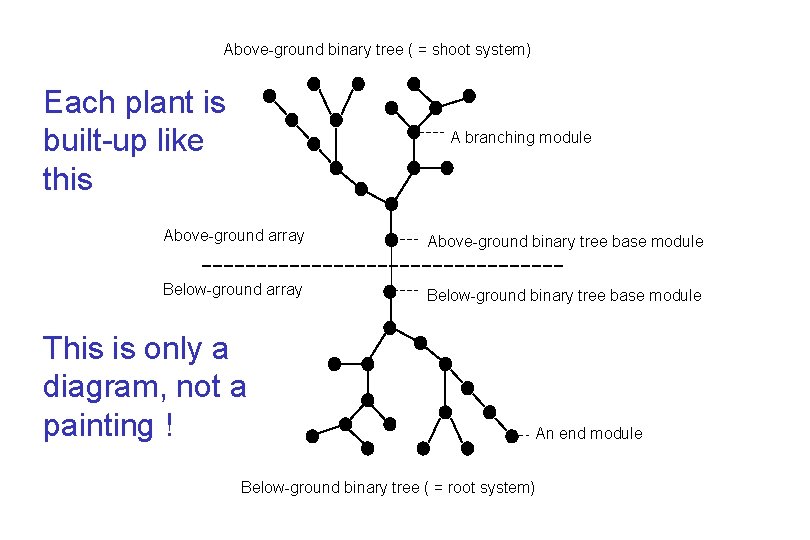 Above-ground binary tree ( = shoot system)

Each plant is built-up like this

A branching module

Above-ground array

Above-ground binary tree base module

Below-ground array

Below-ground binary tree base module

This is only a diagram, not a painting !

An end module

Below-ground binary tree ( = root system)